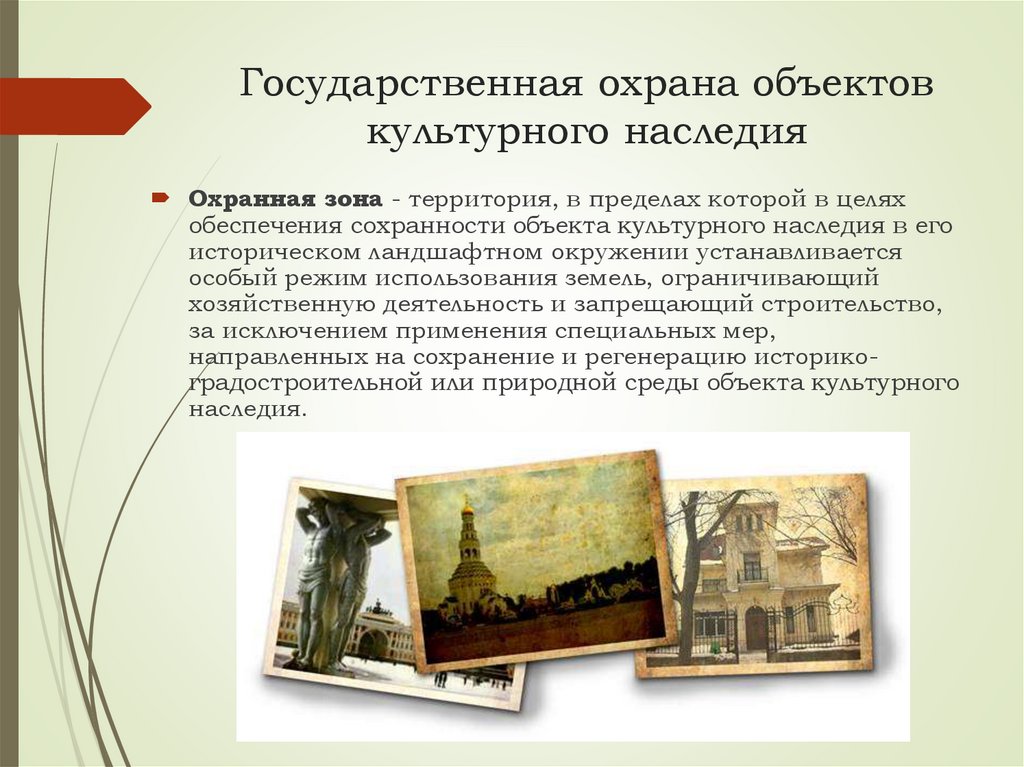 Государственная охрана объектов культурного наследия

Охранная зона - территория, в пределах которой в целях обеспечения сохранности объекта культурного наследия в его историческом ландшафтном окружении устанавливается особый режим использования земель, ограничивающий хозяйственную деятельность и запрещающий строительство, за исключением применения специальных мер, направленных на сохранение и регенерацию историко-градостроительной или природной среды объекта культурного наследия.